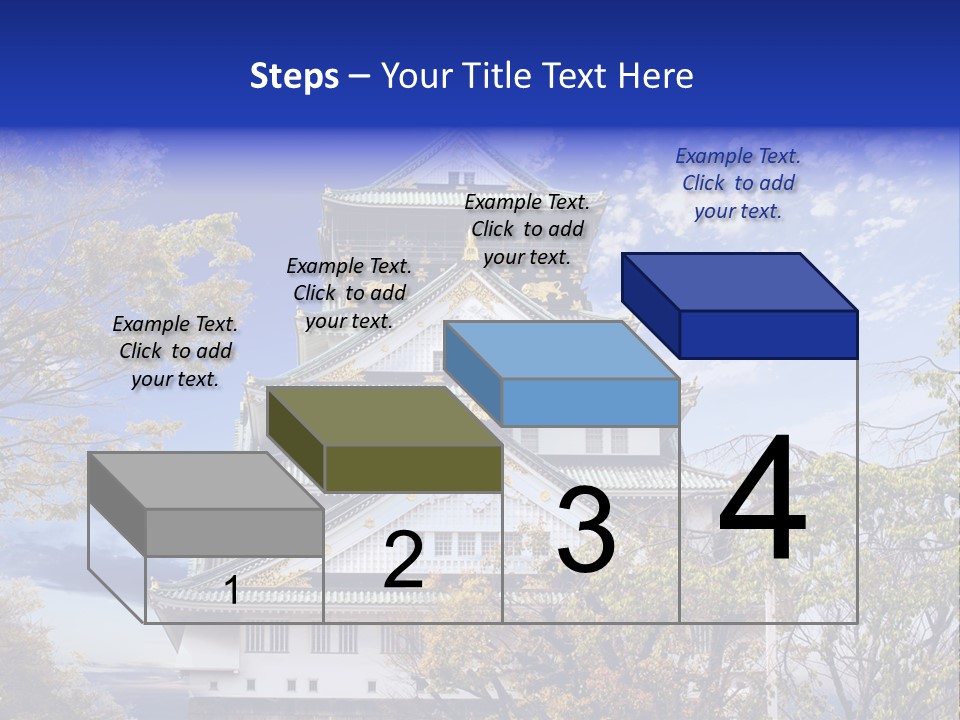 Steps – Your Title Text Here

Example Text. Click to add your text.

Example Text. Click to add your text.

Example Text. Click to add your text.

Example Text. Click to add your text.

1

2

3

4